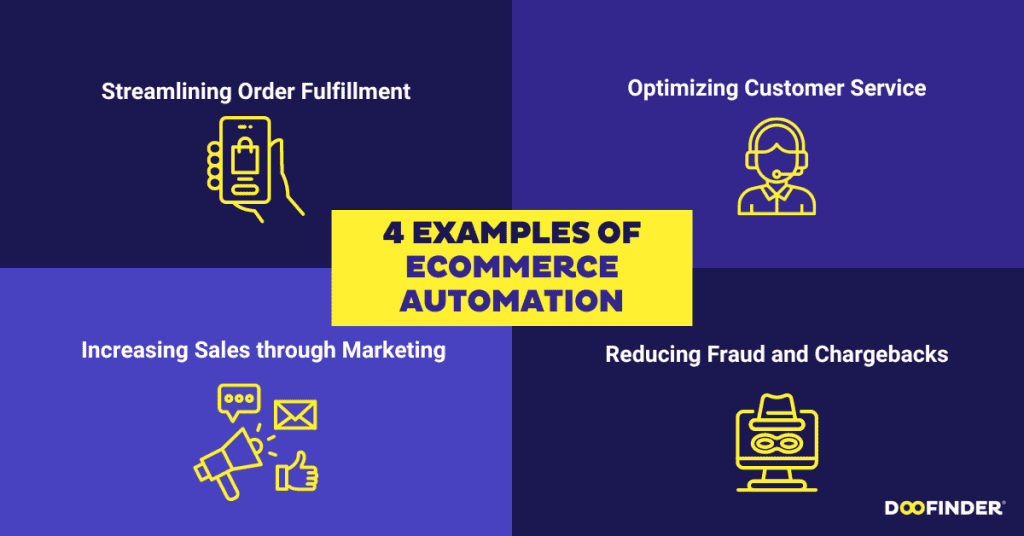 Streamlining Order Fulfillment

Optimizing Customer Service

4 EXAMPLES OF ECOMMERCE AUTOMATION

Increasing Sales through Marketing

Reducing Fraud and Chargebacks

DOOFINDER®